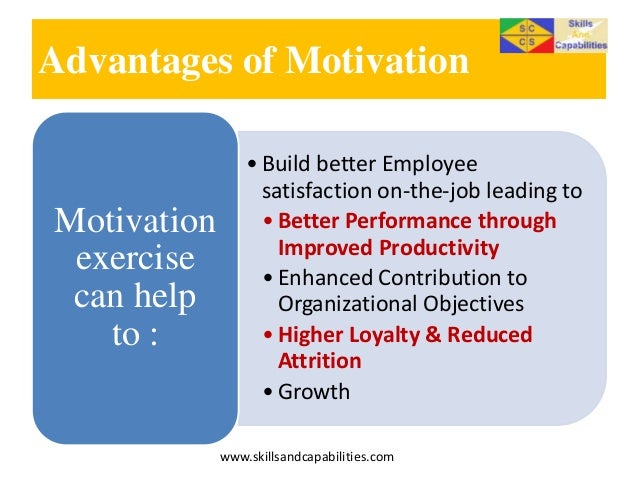 Advantages of Motivation

S C
C S
Skills And Capabilities

Motivation exercise can help to :

• Build better Employee satisfaction on-the-job leading to
• Better Performance through Improved Productivity
• Enhanced Contribution to Organizational Objectives
• Higher Loyalty & Reduced Attrition
• Growth

www.skillsandcapabilities.com